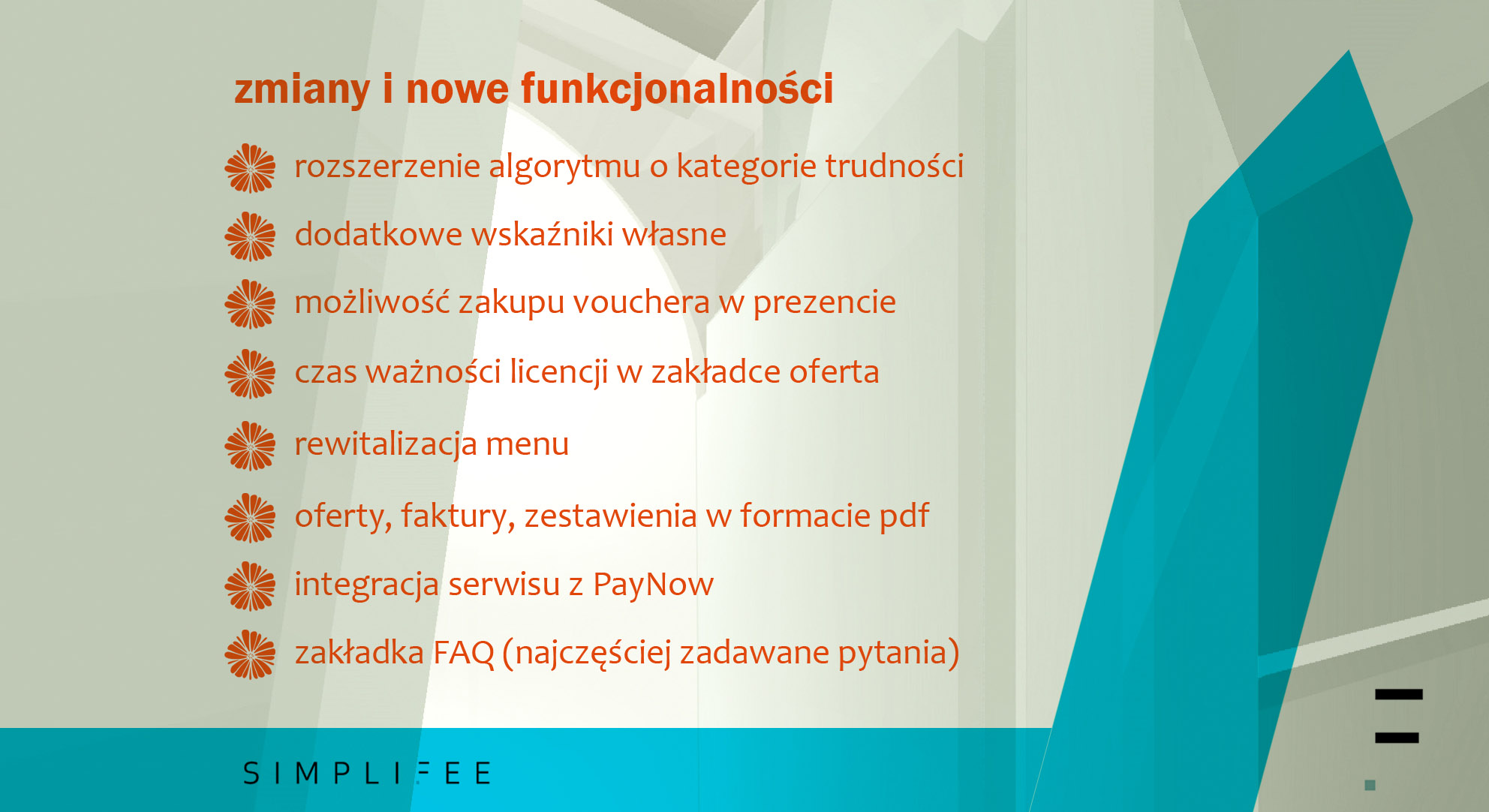 zmiany i nowe funkcjonalności

rozszerzenie algorytmu o kategorie trudności

dodatkowe wskaźniki własne

możliwość zakupu vouchera w prezencie

czas ważności licencji w zakładce oferta

rewitalizacja menu

oferty, faktury, zestawienia w formacie pdf

integracja serwisu z PayNow

zakładka FAQ (najczęściej zadawane pytania)

SIMPLIFEE